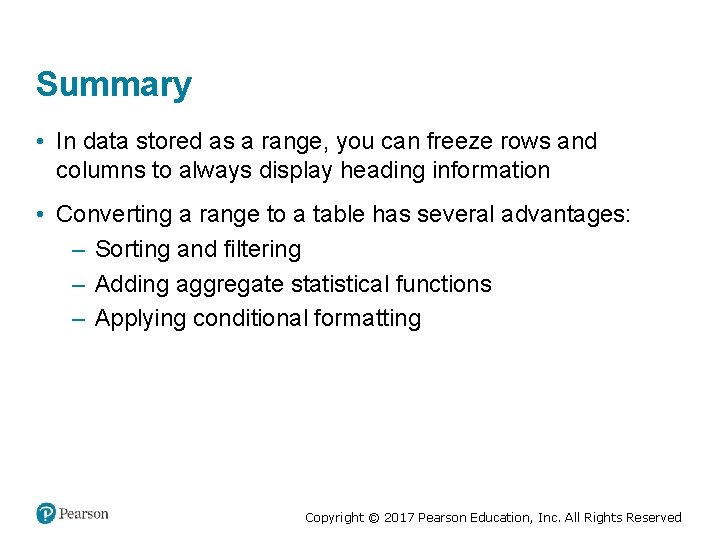 Summary

• In data stored as a range, you can freeze rows and columns to always display heading information

• Converting a range to a table has several advantages:
– Sorting and filtering
– Adding aggregate statistical functions
– Applying conditional formatting

Pearson

Copyright © 2017 Pearson Education, Inc. All Rights Reserved